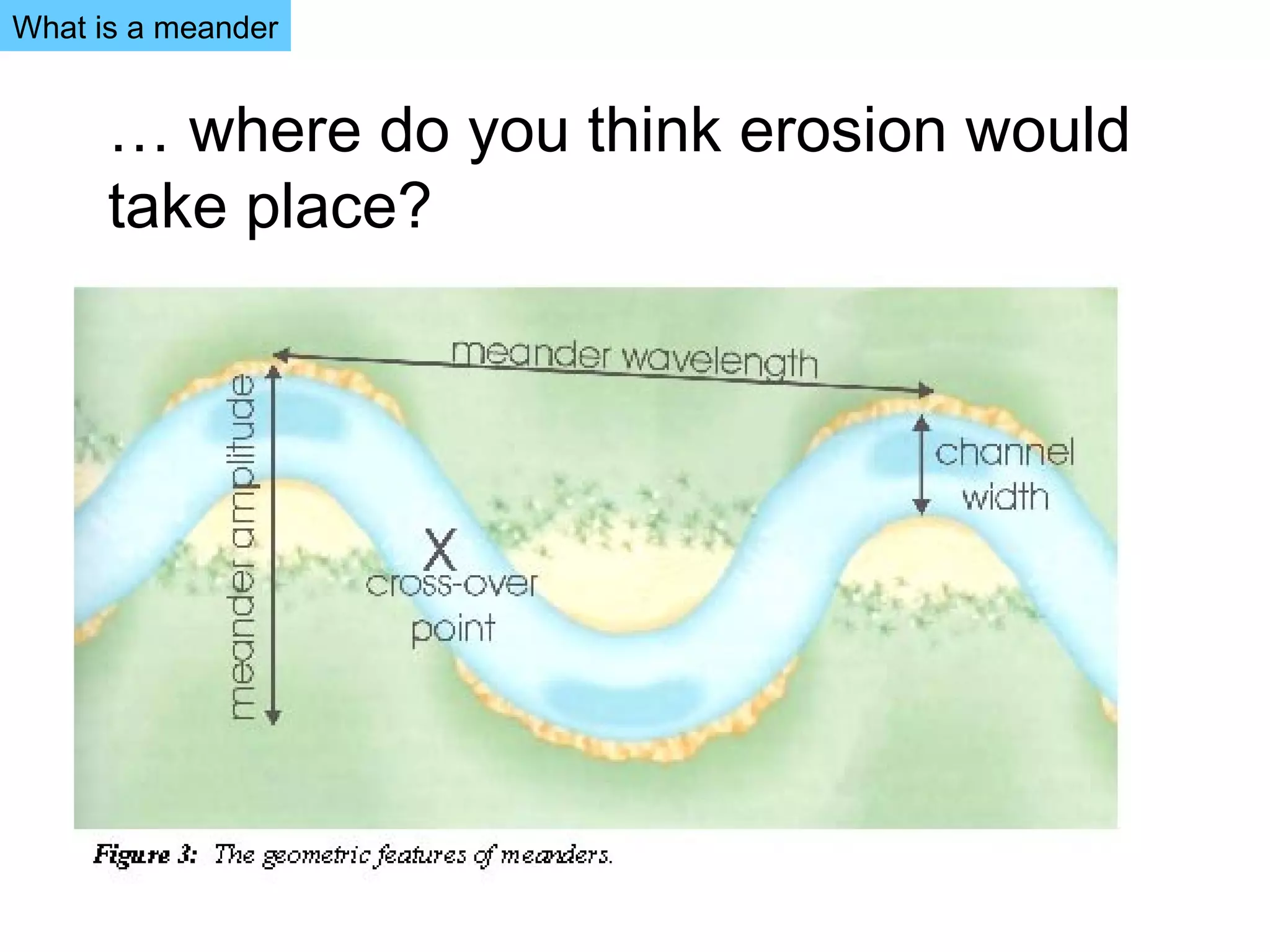 What is a meander

… where do you think erosion would take place?

meander wavelength

meander amplitude

channel width

X

cross-over point

Figure 3: The geometric features of meanders.